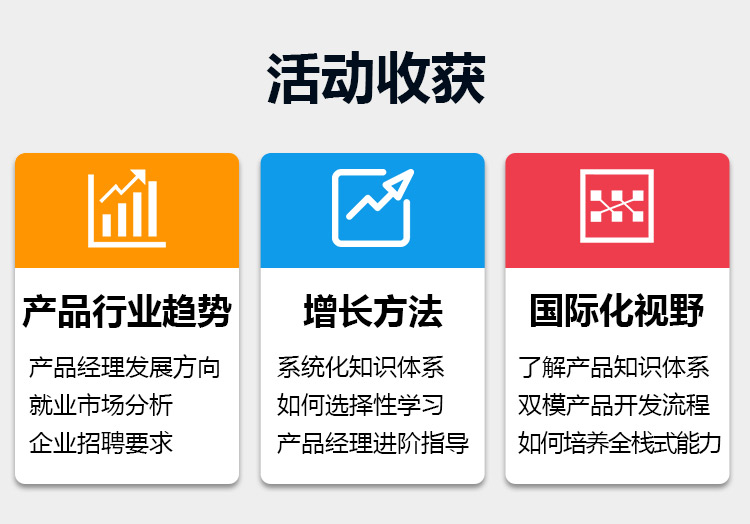 活动收获

产品行业趋势

产品经理发展方向
就业市场分析
企业招聘要求

增长方法

系统化知识体系
如何选择性学习
产品经理进阶指导

国际化视野

了解产品知识体系
双模产品开发流程
如何培养全栈式能力